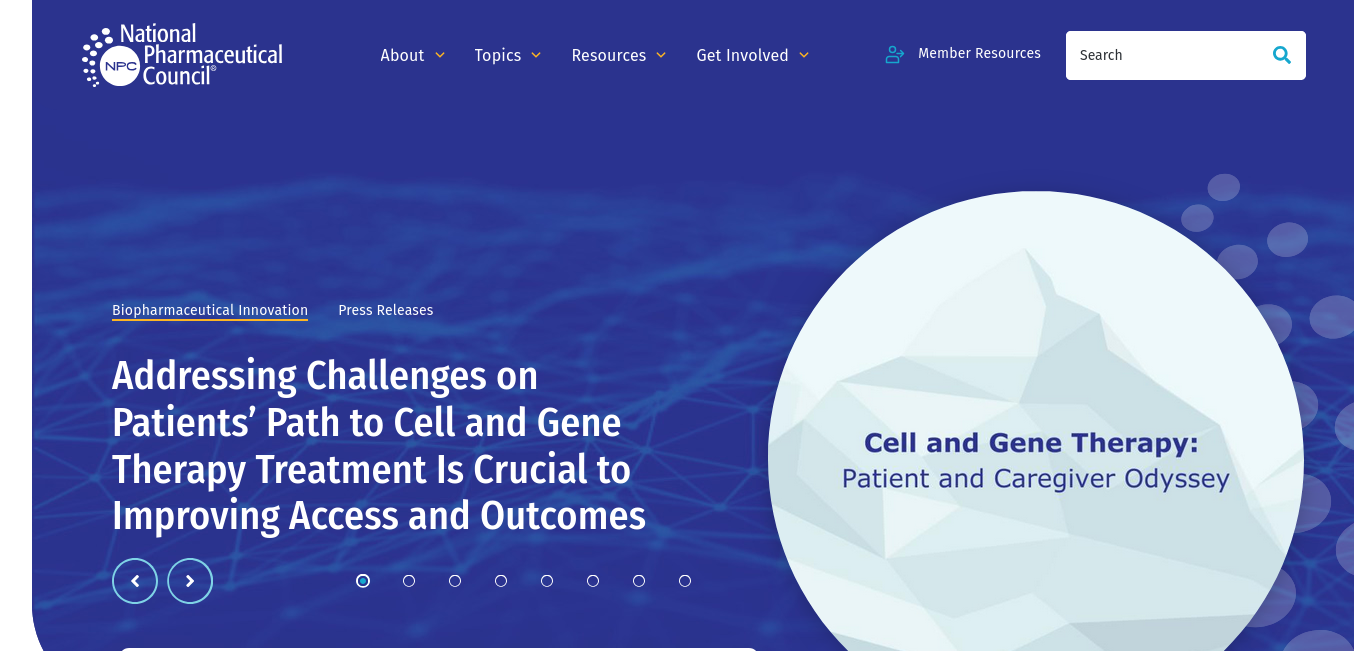 NPC National Pharmaceutical Council®

About Topics Resources Get Involved

Member Resources

Search

Biopharmaceutical Innovation Press Releases

Addressing Challenges on Patients' Path to Cell and Gene Therapy Treatment Is Crucial to Improving Access and Outcomes

Cell and Gene Therapy:
Patient and Caregiver Odyssey